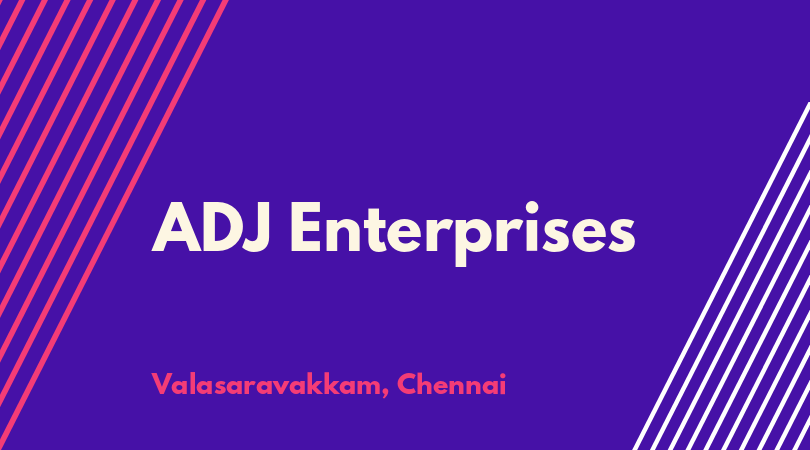 ADJ Enterprises

Valasaravakkam, Chennai